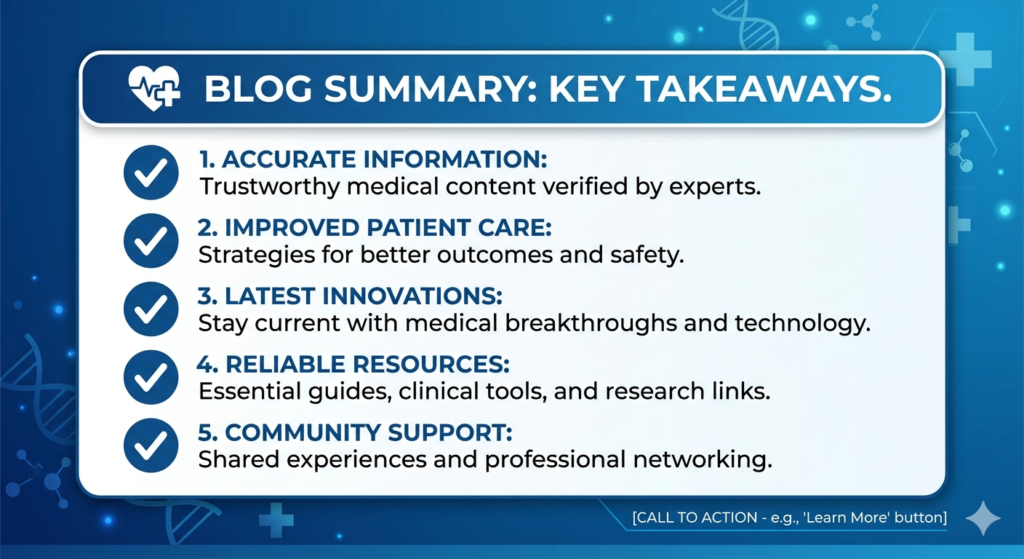 BLOG SUMMARY: KEY TAKEAWAYS.

1. ACCURATE INFORMATION:
Trustworthy medical content verified by experts.

2. IMPROVED PATIENT CARE:
Strategies for better outcomes and safety.

3. LATEST INNOVATIONS:
Stay current with medical breakthroughs and technology.

4. RELIABLE RESOURCES:
Essential guides, clinical tools, and research links.

5. COMMUNITY SUPPORT:
Shared experiences and professional networking.

[CALL TO ACTION - e.g., 'Learn More' button]